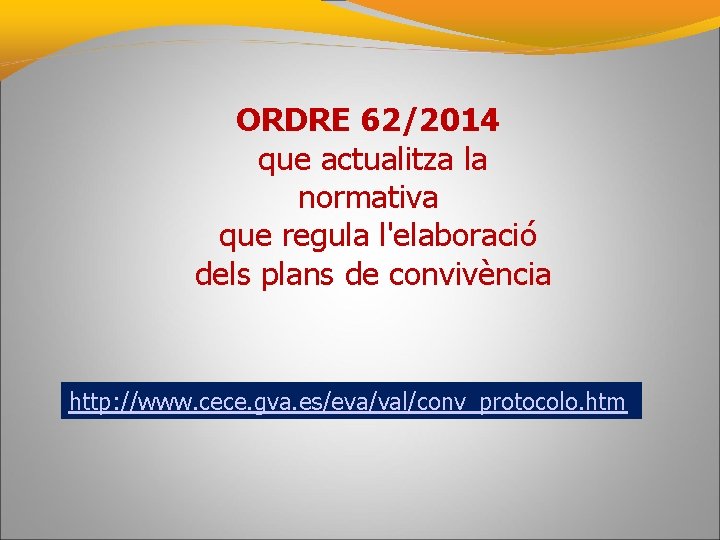 ORDRE 62/2014
que actualitza la normativa que regula l'elaboració dels plans de convivència

http://www.cece.gva.es/eva/val/conv_protocolo.htm